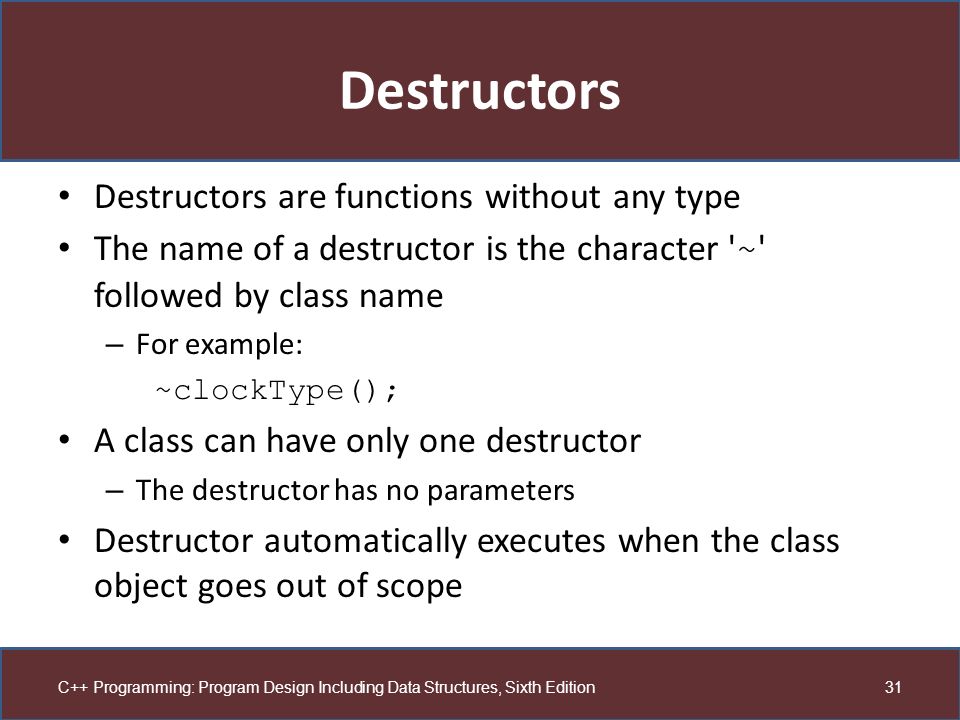 Destructors

• Destructors are functions without any type
• The name of a destructor is the character '~' followed by class name
– For example:
~clockType();
• A class can have only one destructor
– The destructor has no parameters
• Destructor automatically executes when the class object goes out of scope

C++ Programming: Program Design Including Data Structures, Sixth Edition 31